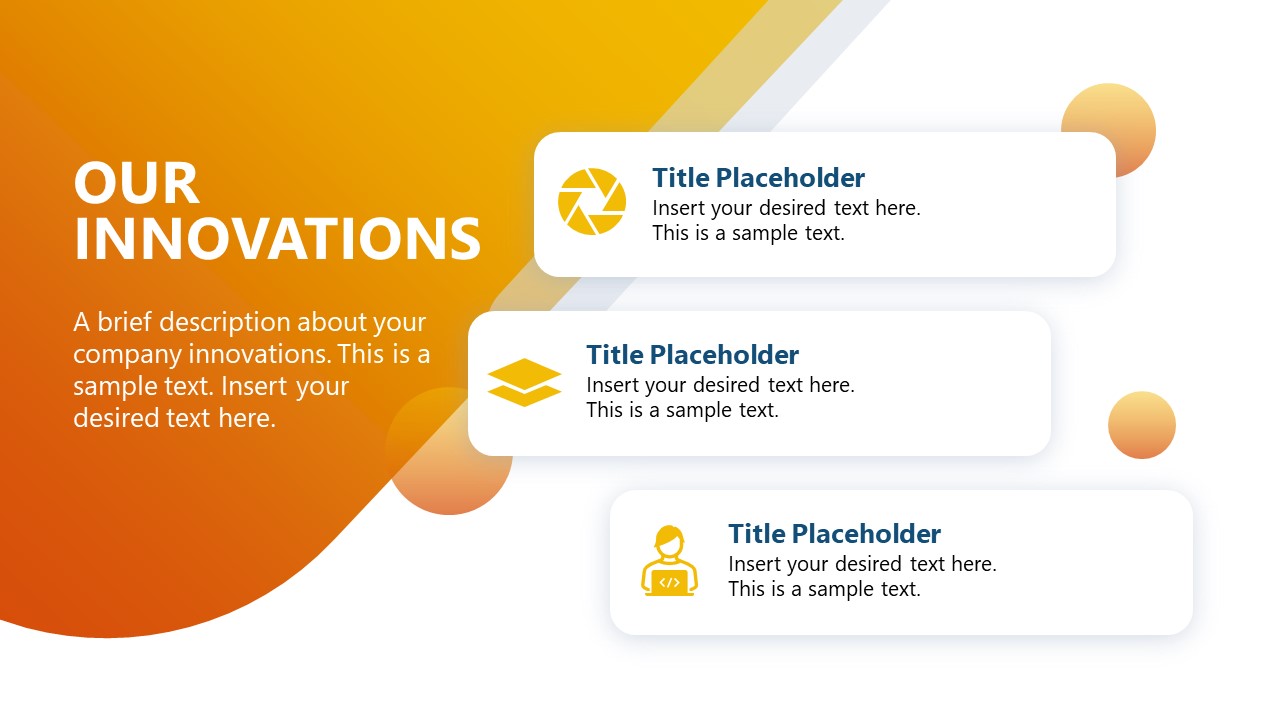 OUR INNOVATIONS

A brief description about your company innovations. This is a sample text. Insert your desired text here.

Title Placeholder
Insert your desired text here.
This is a sample text.

Title Placeholder
Insert your desired text here.
This is a sample text.

Title Placeholder
Insert your desired text here.
This is a sample text.